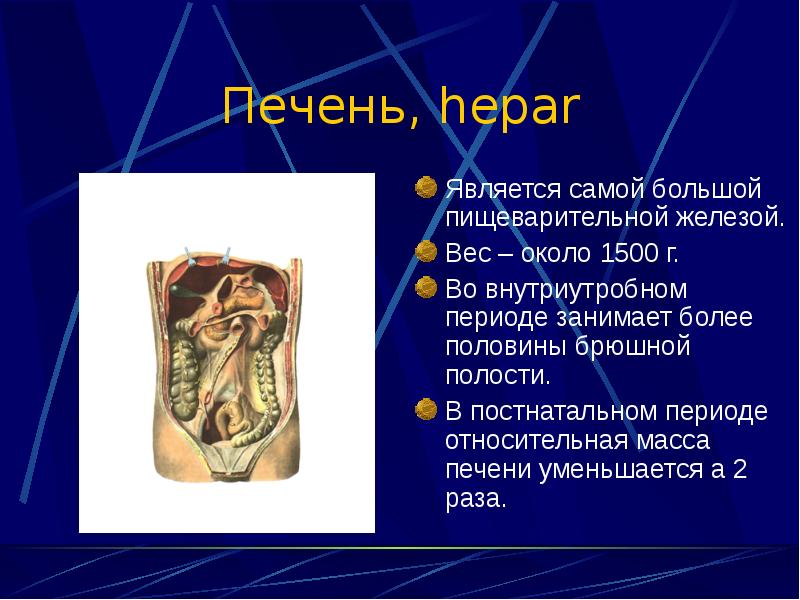 Печень, hepar

• Является самой большой пищеварительной железой.
• Вес – около 1500 г.
• Во внутриутробном периоде занимает более половины брюшной полости.
• В постнатальном периоде относительная масса печени уменьшается а 2 раза.